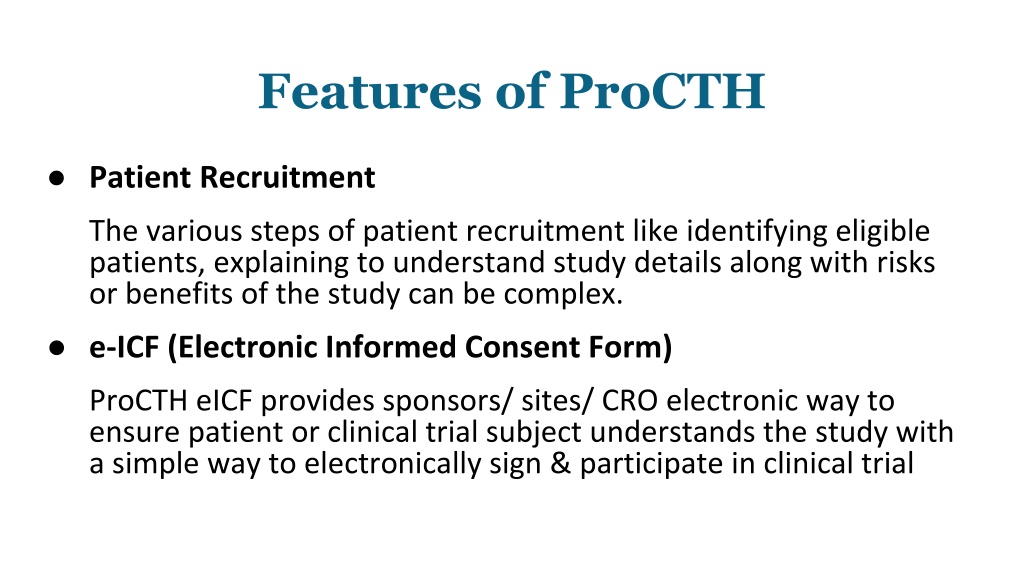 Features of ProCTH

● Patient Recruitment

The various steps of patient recruitment like identifying eligible patients, explaining to understand study details along with risks or benefits of the study can be complex.

● e-ICF (Electronic Informed Consent Form)

ProCTH eICF provides sponsors/ sites/ CRO electronic way to ensure patient or clinical trial subject understands the study with a simple way to electronically sign & participate in clinical trial